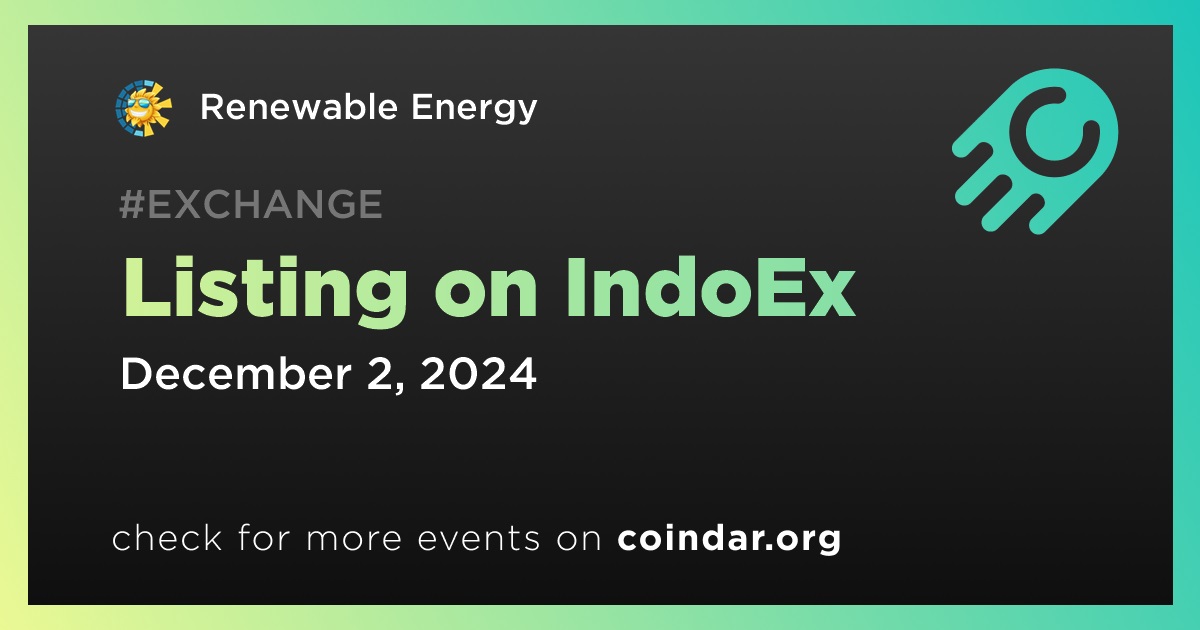 Renewable Energy

#EXCHANGE

Listing on IndoEx

December 2, 2024

check for more events on coindar.org